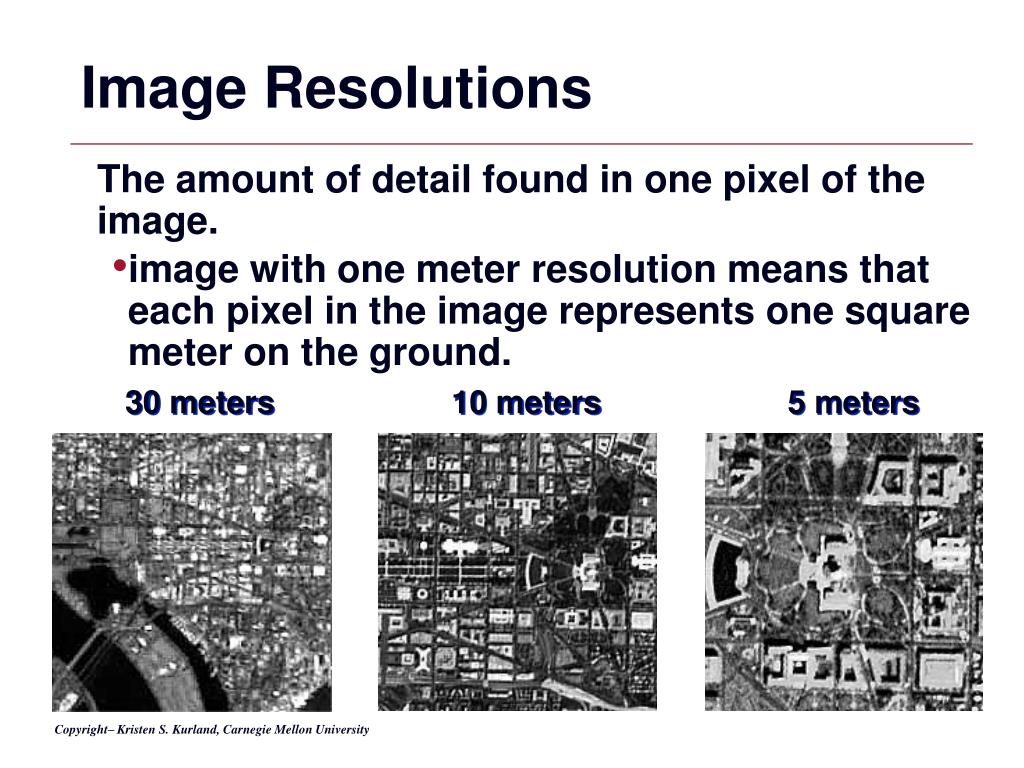 Image Resolutions

The amount of detail found in one pixel of the image.

•image with one meter resolution means that each pixel in the image represents one square meter on the ground.

30 meters

10 meters

5 meters

Copyright– Kristen S. Kurland, Carnegie Mellon University